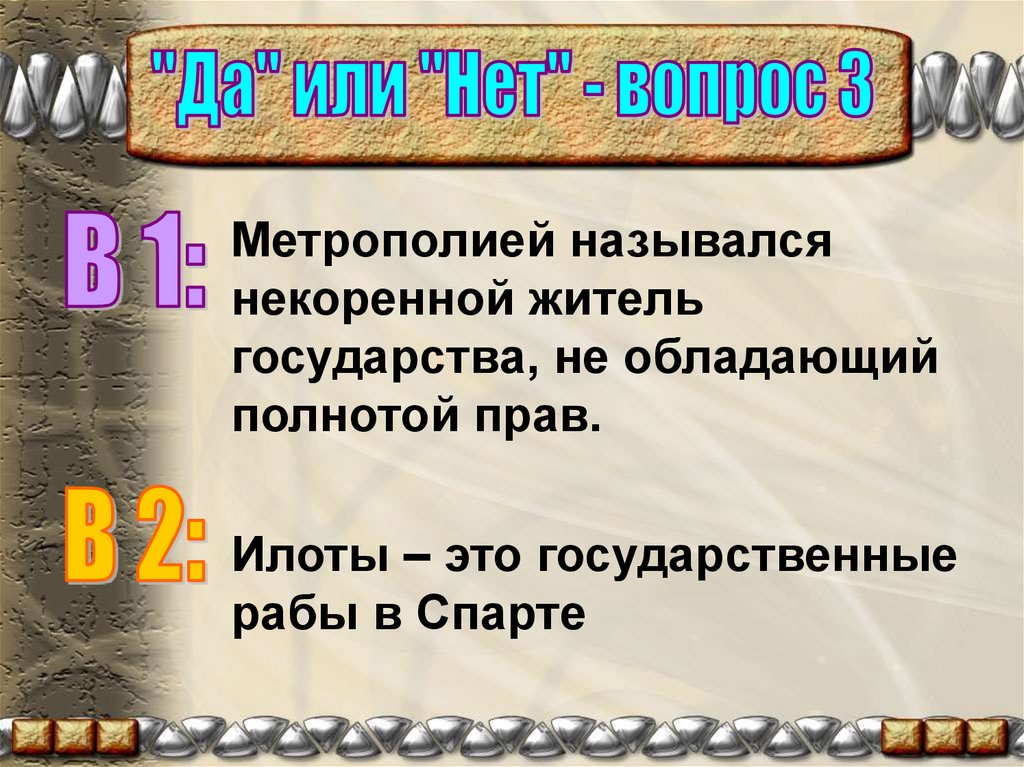 "Да" или "Нет" - вопрос 3

В 1: Метрополией назывался некоренной житель государства, не обладающий полнотой прав.

В 2: Илоты – это государственные рабы в Спарте